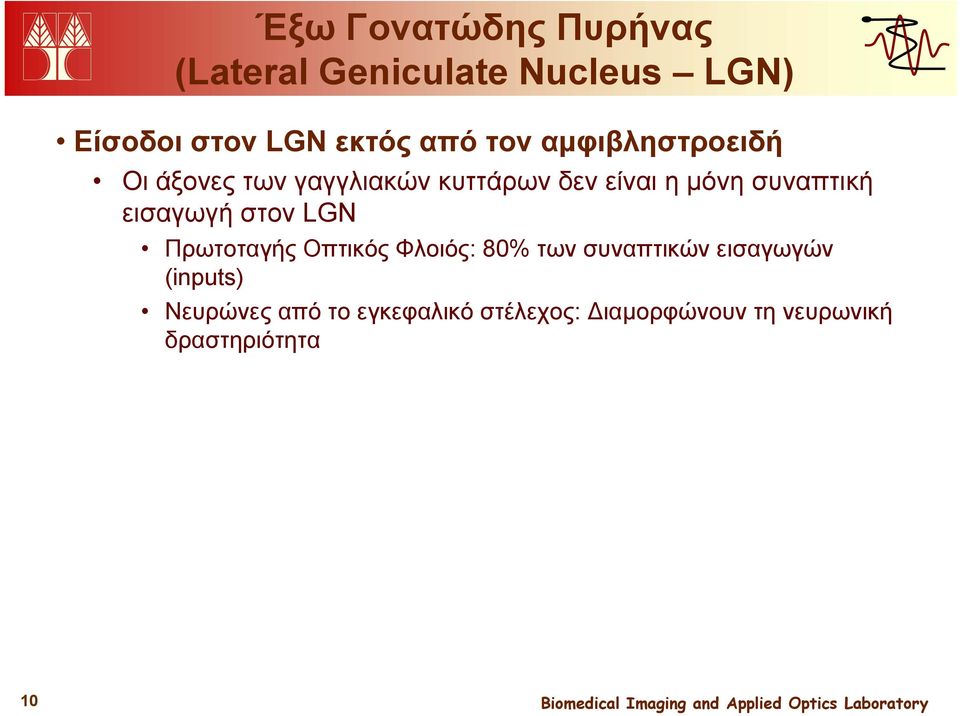 Έξω Γονατώδης Πυρήνας
(Lateral Geniculate Nucleus – LGN)

• Είσοδοι στον LGN εκτός από τον αμφιβληστροειδή

• Οι άξονες των γαγγλιακών κυττάρων δεν είναι η μόνη συναπτική εισαγωγή στον LGN

• Πρωτοταγής Οπτικός Φλοιός: 80% των συναπτικών εισαγωγών (inputs)

• Νευρώνες από το εγκεφαλικό στέλεχος: Διαμορφώνουν τη νευρωνική δραστηριότητα

10

Biomedical Imaging and Applied Optics Laboratory